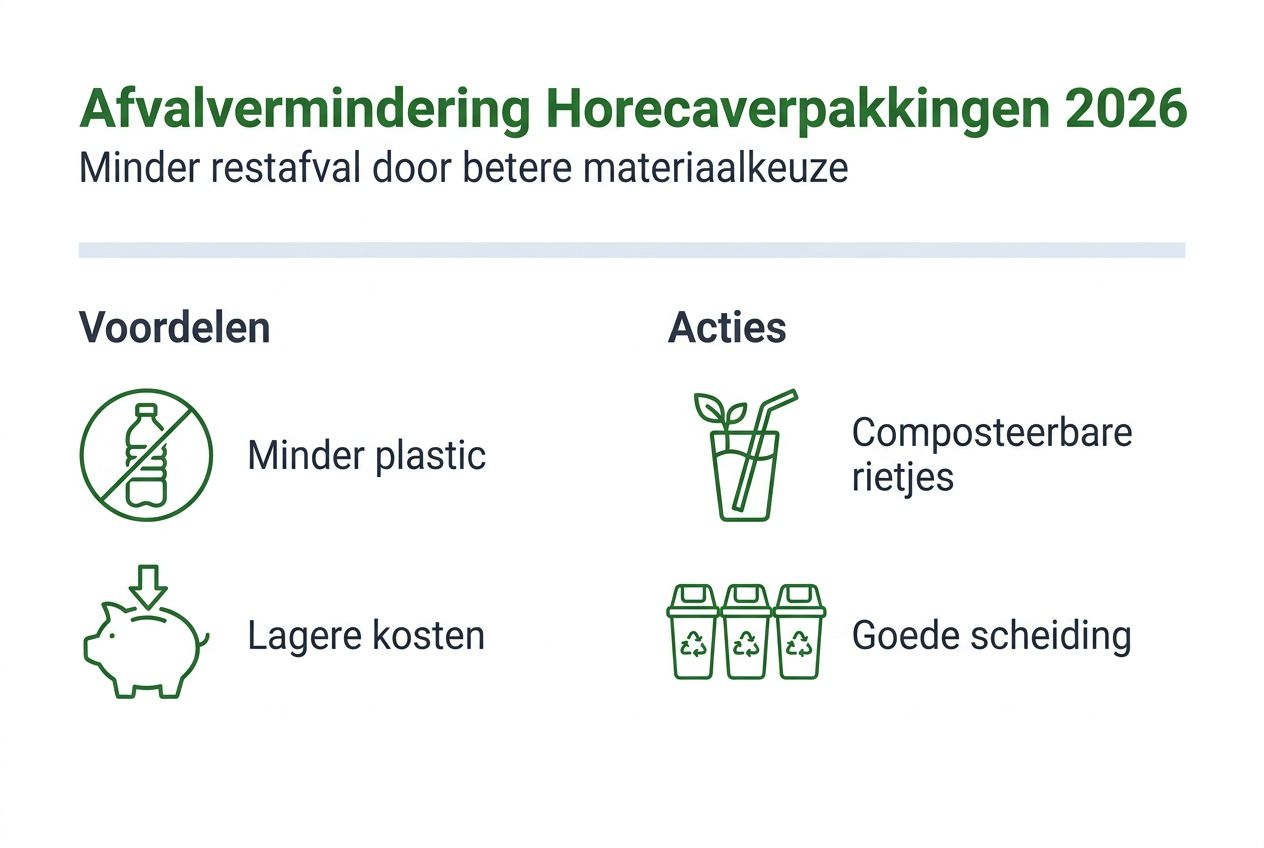 Afvalvermindering Horecaverpakkingen 2026
Minder restafval door betere materiaalkeuze

Voordelen

Minder plastic

Lagere kosten

Acties

Composteerbare rietjes

Goede scheiding